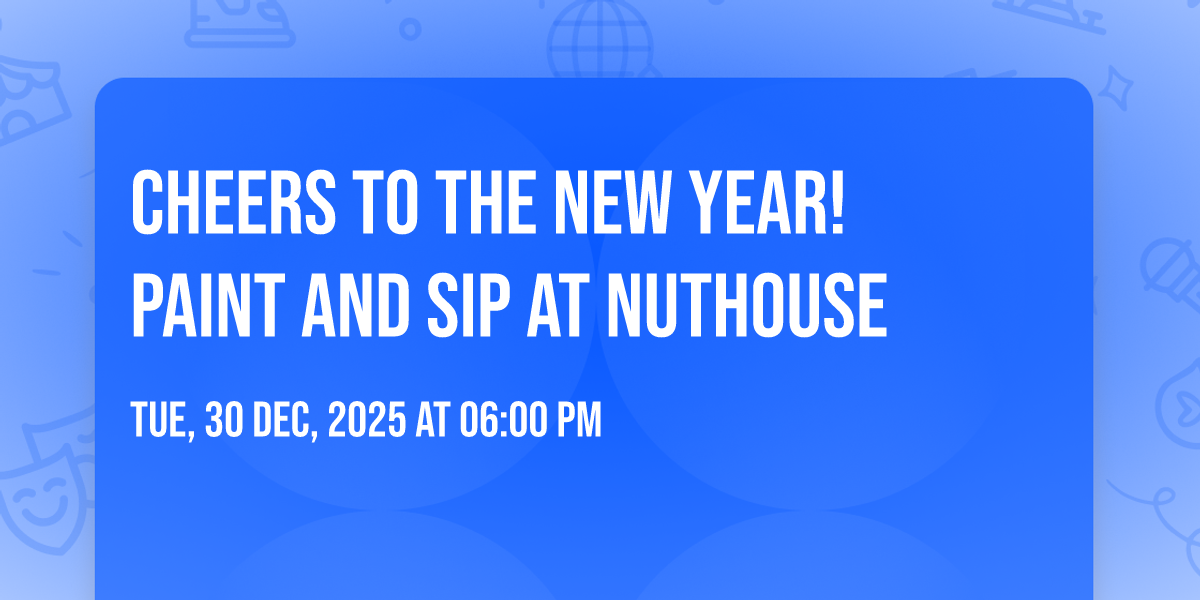 CHEERS TO THE NEW YEAR! PAINT AND SIP AT NUTHOUSE

TUE, 30 DEC, 2025 AT 06:00 PM